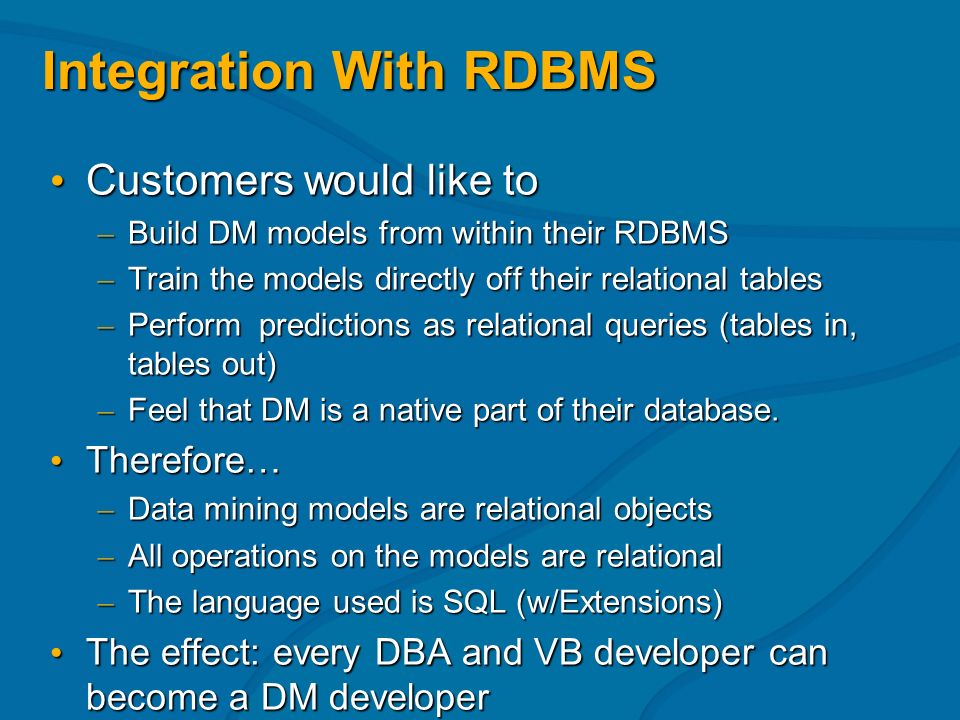 Integration With RDBMS

• Customers would like to
– Build DM models from within their RDBMS
– Train the models directly off their relational tables
– Perform predictions as relational queries (tables in, tables out)
– Feel that DM is a native part of their database.

• Therefore…
– Data mining models are relational objects
– All operations on the models are relational
– The language used is SQL (w/Extensions)

• The effect: every DBA and VB developer can become a DM developer